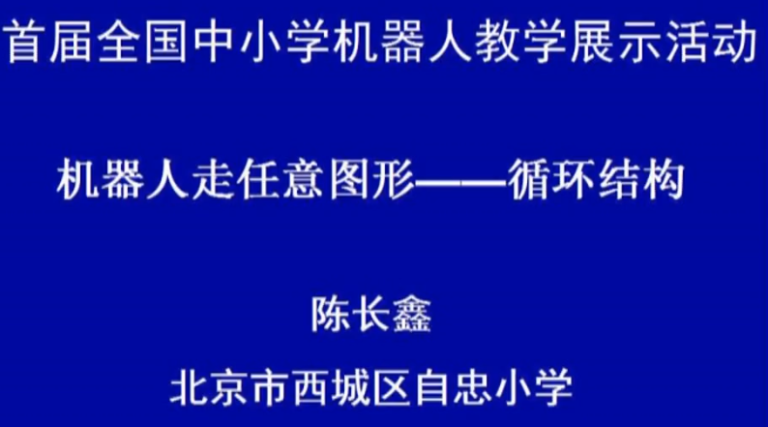 首届全国中小学机器人教学展示活动

机器人走任意图形——循环结构

陈长鑫

北京市西城区自忠小学